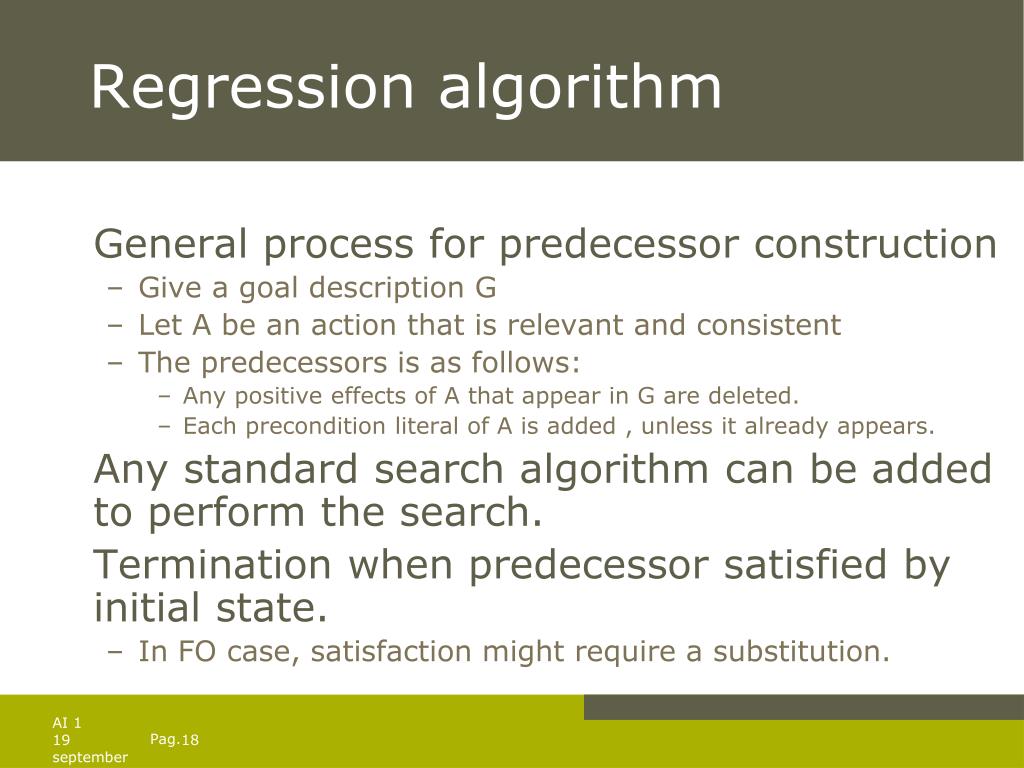 Regression algorithm

General process for predecessor construction

– Give a goal description G
– Let A be an action that is relevant and consistent
– The predecessors is as follows:
– Any positive effects of A that appear in G are deleted.
– Each precondition literal of A is added , unless it already appears.

Any standard search algorithm can be added to perform the search.

Termination when predecessor satisfied by initial state.

– In FO case, satisfaction might require a substitution.

AI 1
19 september

Pag.18